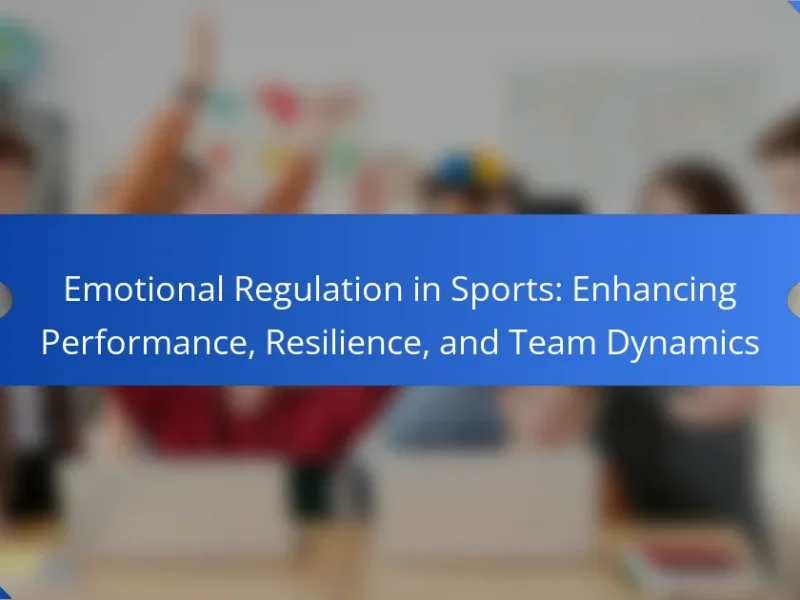 Emotional Regulation in Sports: Enhancing Performance, Resilience, and Team Dynamics